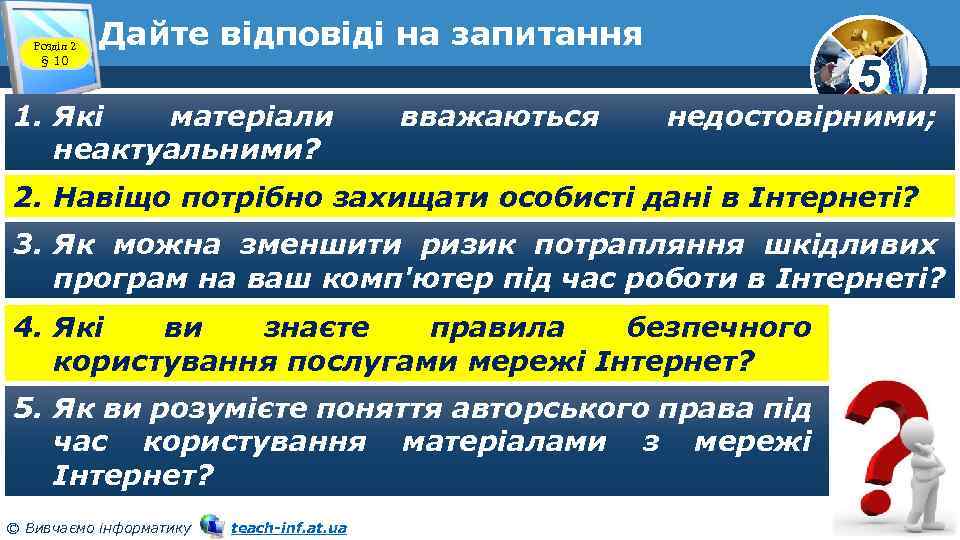 Розділ 2
§ 10

Дайте відповіді на запитання

5

1. Які матеріали вважаються недостовірними; неактуальними?

2. Навіщо потрібно захищати особисті дані в Інтернеті?

3. Як можна зменшити ризик потрапляння шкідливих програм на ваш комп'ютер під час роботи в Інтернеті?

4. Які ви знаєте правила безпечного користування послугами мережі Інтернет?

5. Як ви розумієте поняття авторського права під час користування матеріалами з мережі Інтернет?

© Вивчаємо інформатику teach-inf.at.ua